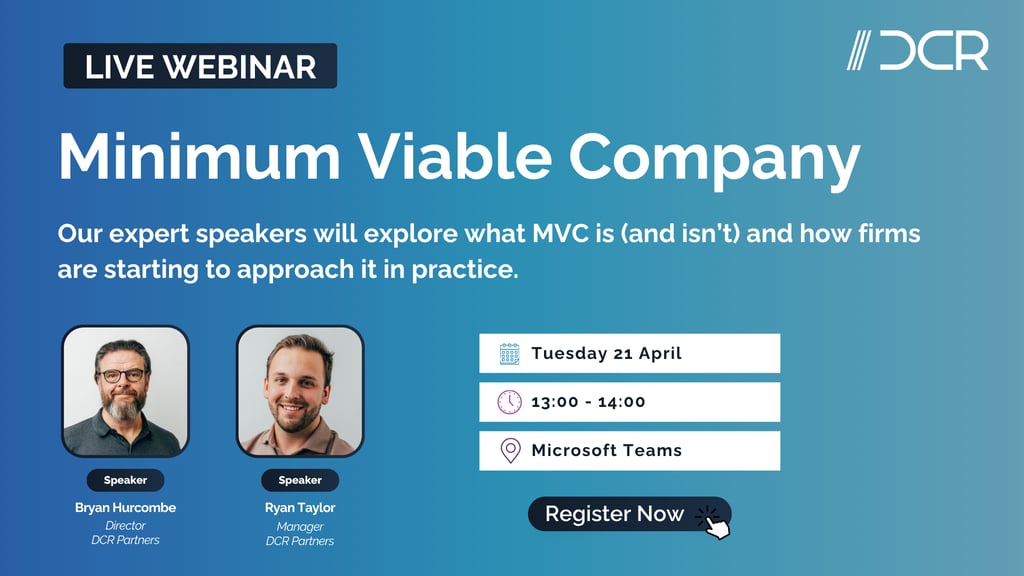 LIVE WEBINAR

// DCR

Minimum Viable Company

Our expert speakers will explore what MVC is (and isn't) and how firms are starting to approach it in practice.

Speaker
Bryan Hurcombe
Director
DCR Partners

Speaker
Ryan Taylor
Manager
DCR Partners

Tuesday 21 April

13:00 - 14:00

Microsoft Teams

Register Now